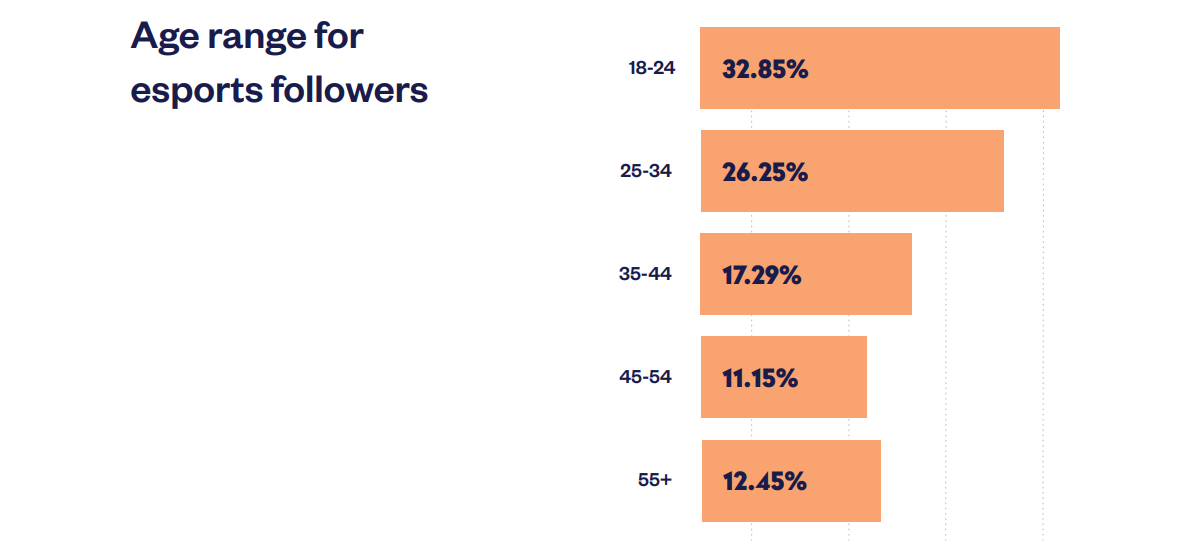 Age range for esports followers

18-24 32.85%

25-34 26.25%

35-44 17.29%

45-54 11.15%

55+ 12.45%